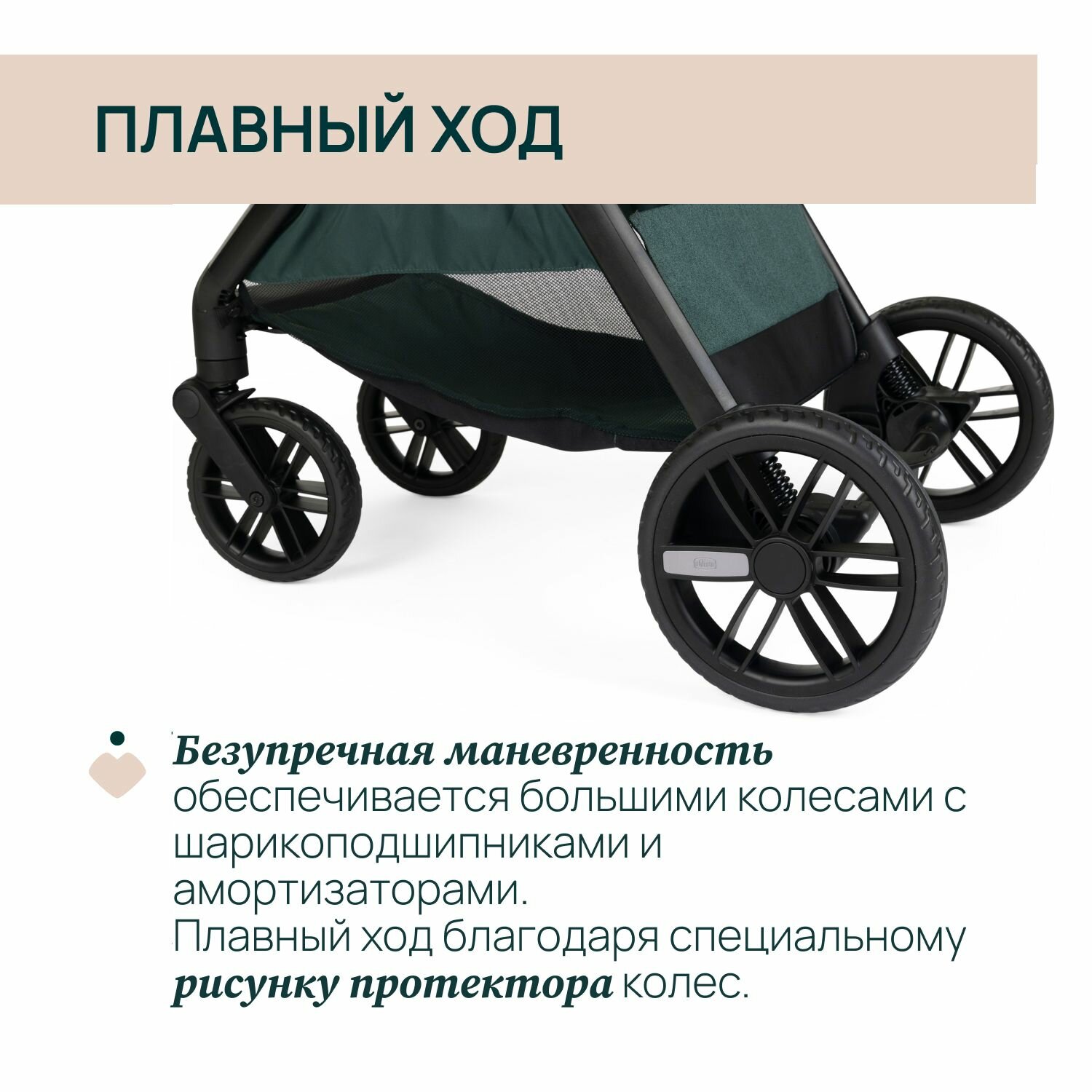 ПЛАВНЫЙ ХОД

chicco

Безупречная маневренность обеспечивается большими колесами с шарикоподшипниками и амортизаторами.
Плавный ход благодаря специальному рисунку протектора колес.